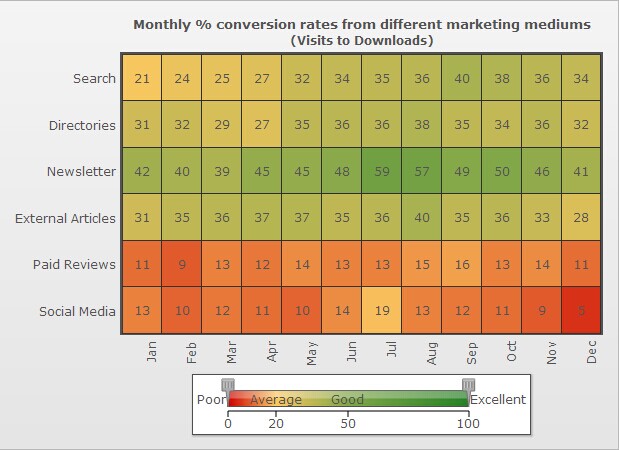 Monthly % conversion rates from different marketing mediums
(Visits to Downloads)

| | Jan | Feb | Mar | Apr | May | Jun | Jul | Aug | Sep | Oct | Nov | Dec |
|---|---|---|---|---|---|---|---|---|---|---|---|---|
| Search | 21 | 24 | 25 | 27 | 32 | 34 | 35 | 36 | 40 | 38 | 36 | 34 |
| Directories | 31 | 32 | 29 | 27 | 35 | 36 | 36 | 38 | 35 | 34 | 36 | 32 |
| Newsletter | 42 | 40 | 39 | 45 | 45 | 48 | 59 | 57 | 49 | 50 | 46 | 41 |
| External Articles | 31 | 35 | 36 | 37 | 37 | 35 | 36 | 40 | 35 | 36 | 33 | 28 |
| Paid Reviews | 11 | 9 | 13 | 12 | 14 | 13 | 13 | 15 | 16 | 13 | 14 | 11 |
| Social Media | 13 | 10 | 12 | 11 | 10 | 14 | 19 | 13 | 12 | 11 | 9 | 5 |

Poor Average Good Excellent
0 20 50 100